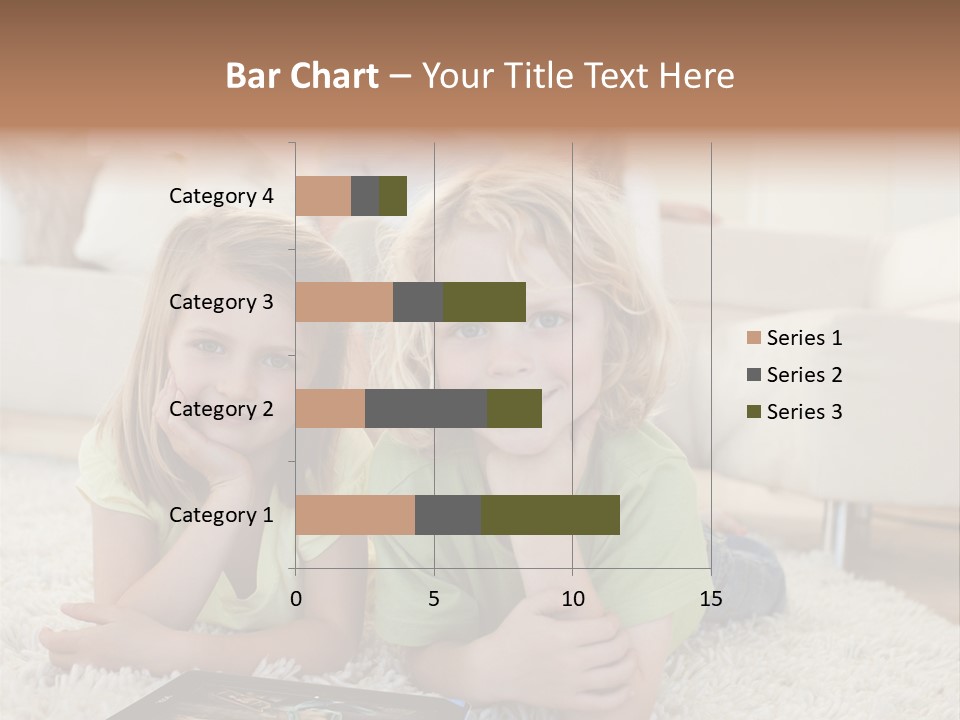 Bar Chart – Your Title Text Here

Category 4
Category 3
Category 2
Category 1

0
5
10
15

Series 1
Series 2
Series 3